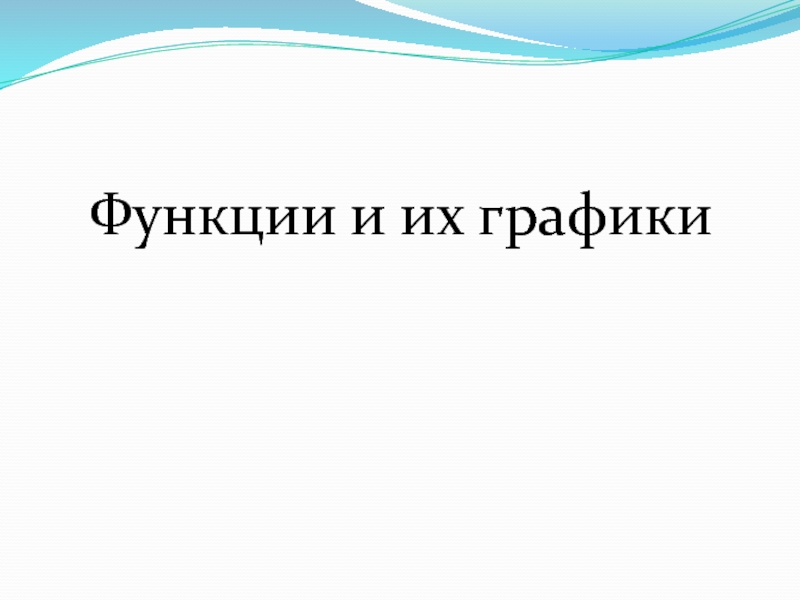 Функции и их графики